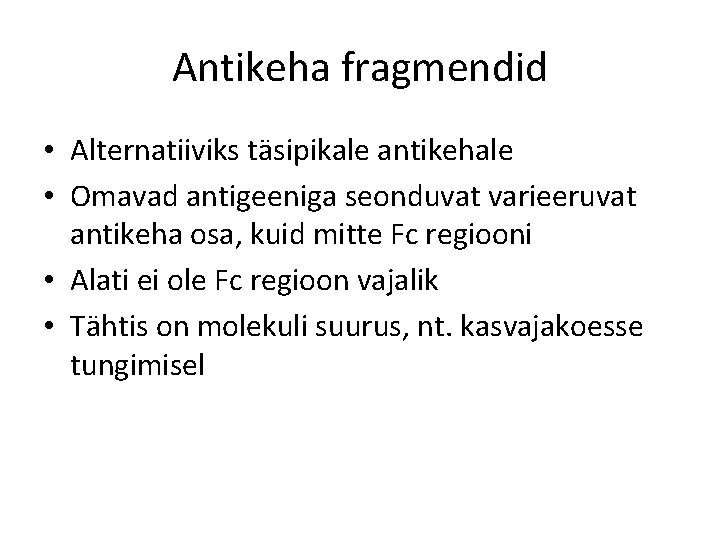 Antikeha fragmendid

• Alternatiiviks täsipikale antikehale
• Omavad antigeeniga seonduvat varieeruvat antikeha osa, kuid mitte Fc regiooni
• Alati ei ole Fc regioon vajalik
• Tähtis on molekuli suurus, nt. kasvajakoesse tungimisel